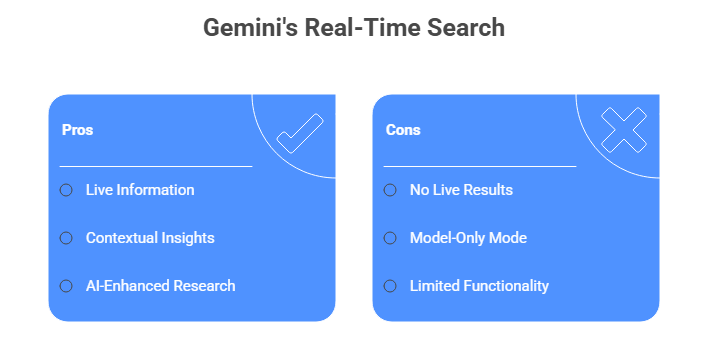 Gemini's Real-Time Search

Pros

Live Information

Contextual Insights

AI-Enhanced Research

Cons

No Live Results

Model-Only Mode

Limited Functionality